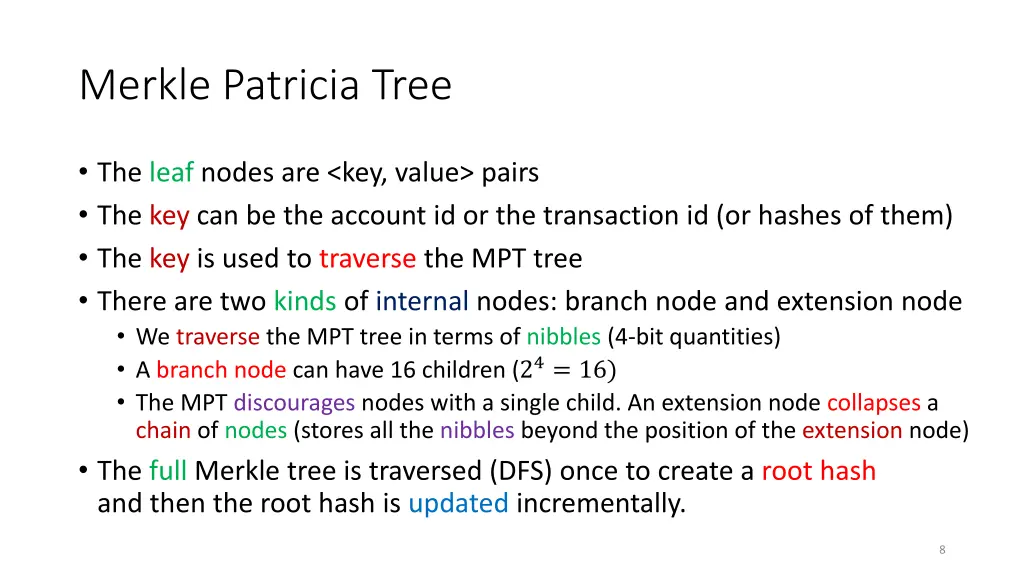 Merkle Patricia Tree

• The leaf nodes are <key, value> pairs
• The key can be the account id or the transaction id (or hashes of them)
• The key is used to traverse the MPT tree
• There are two kinds of internal nodes: branch node and extension node
 • We traverse the MPT tree in terms of nibbles (4-bit quantities)
 • A branch node can have 16 children ($2^4 = 16$)
 • The MPT discourages nodes with a single child. An extension node collapses a chain of nodes (stores all the nibbles beyond the position of the extension node)
• The full Merkle tree is traversed (DFS) once to create a root hash and then the root hash is updated incrementally.

8